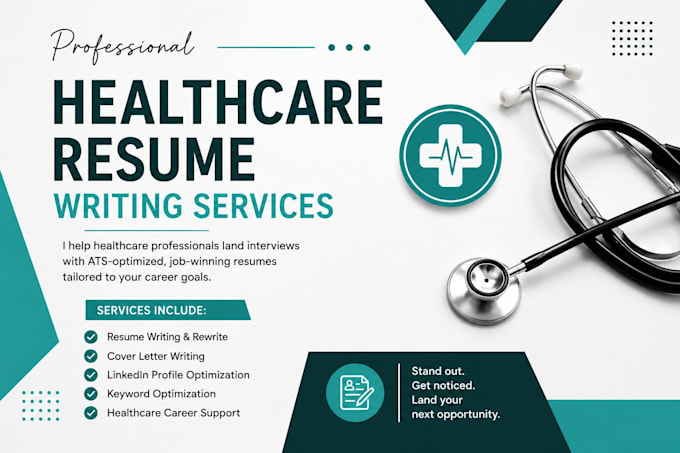 Professional

HEALTHCARE RESUME

WRITING SERVICES

I help healthcare professionals land interviews with ATS-optimized, job-winning resumes tailored to your career goals.

SERVICES INCLUDE:

Resume Writing & Rewrite
Cover Letter Writing
LinkedIn Profile Optimization
Keyword Optimization
Healthcare Career Support

Stand out.
Get noticed.
Land your next opportunity.